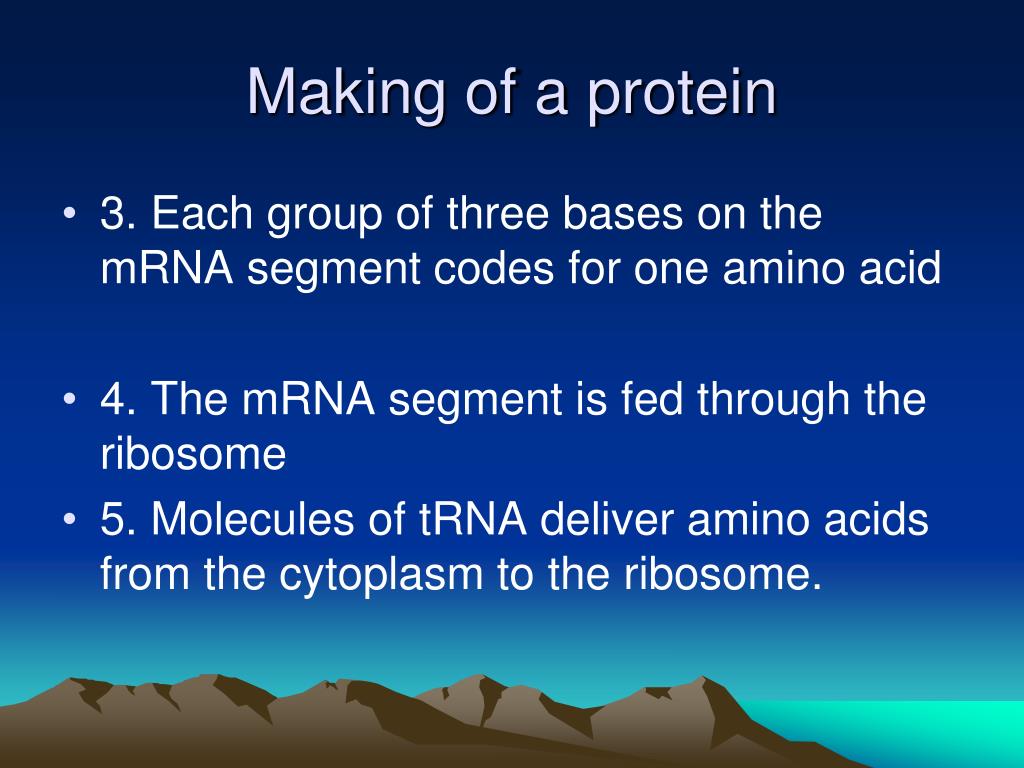 Making of a protein

• 3. Each group of three bases on the mRNA segment codes for one amino acid

• 4. The mRNA segment is fed through the ribosome

• 5. Molecules of tRNA deliver amino acids from the cytoplasm to the ribosome.